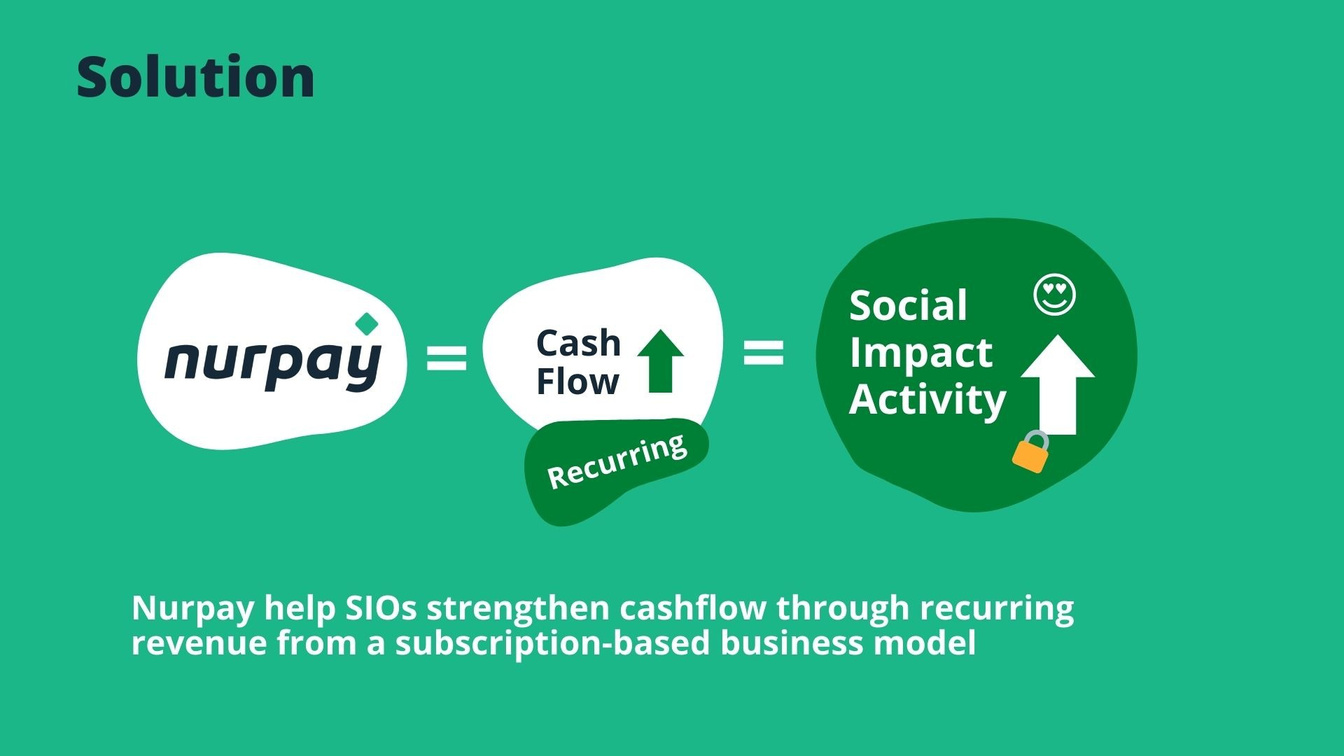 Solution

nurpay = Cash Flow = Social Impact Activity

Recurring

Nurpay help SIOs strengthen cashflow through recurring revenue from a subscription-based business model